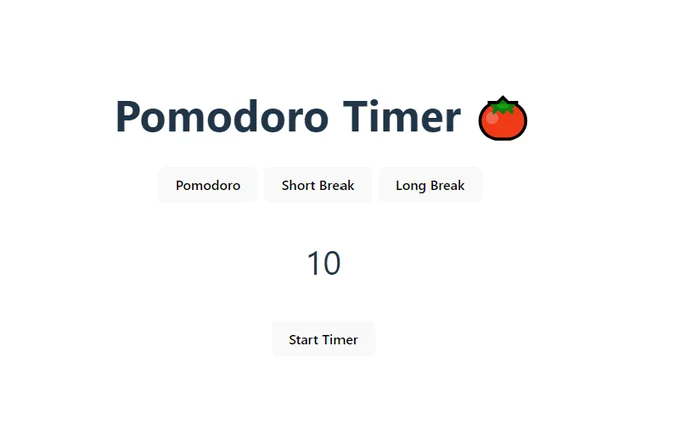 Pomodoro Timer 🍅

Pomodoro Short Break Long Break

10

Start Timer